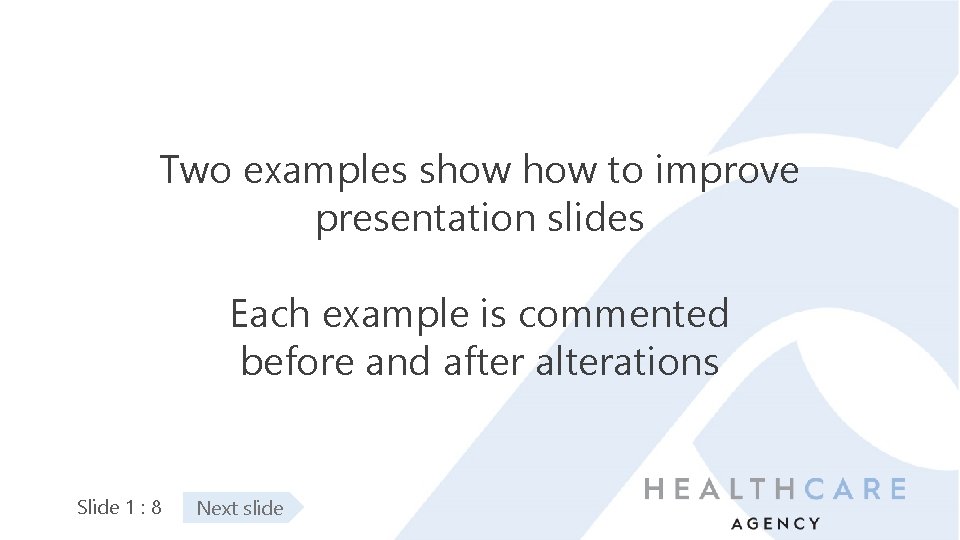 Two examples show how to improve presentation slides

Each example is commented before and after alterations

Slide 1 : 8

Next slide

HEALTHCARE
AGENCY